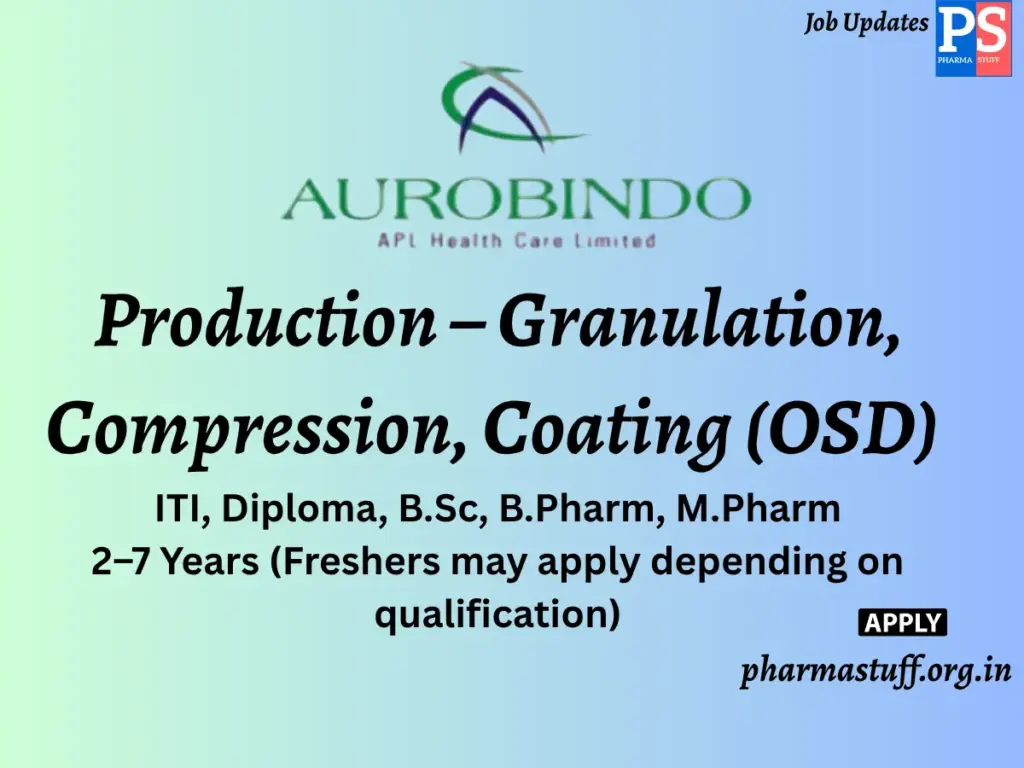 Job Updates
PS
PHARMA STUFF

AUROBINDO
APL Health Care Limited

Production – Granulation, Compression, Coating (OSD)

ITI, Diploma, B.Sc, B.Pharm, M.Pharm
2–7 Years (Freshers may apply depending on qualification)

APPLY

pharmastuff.org.in